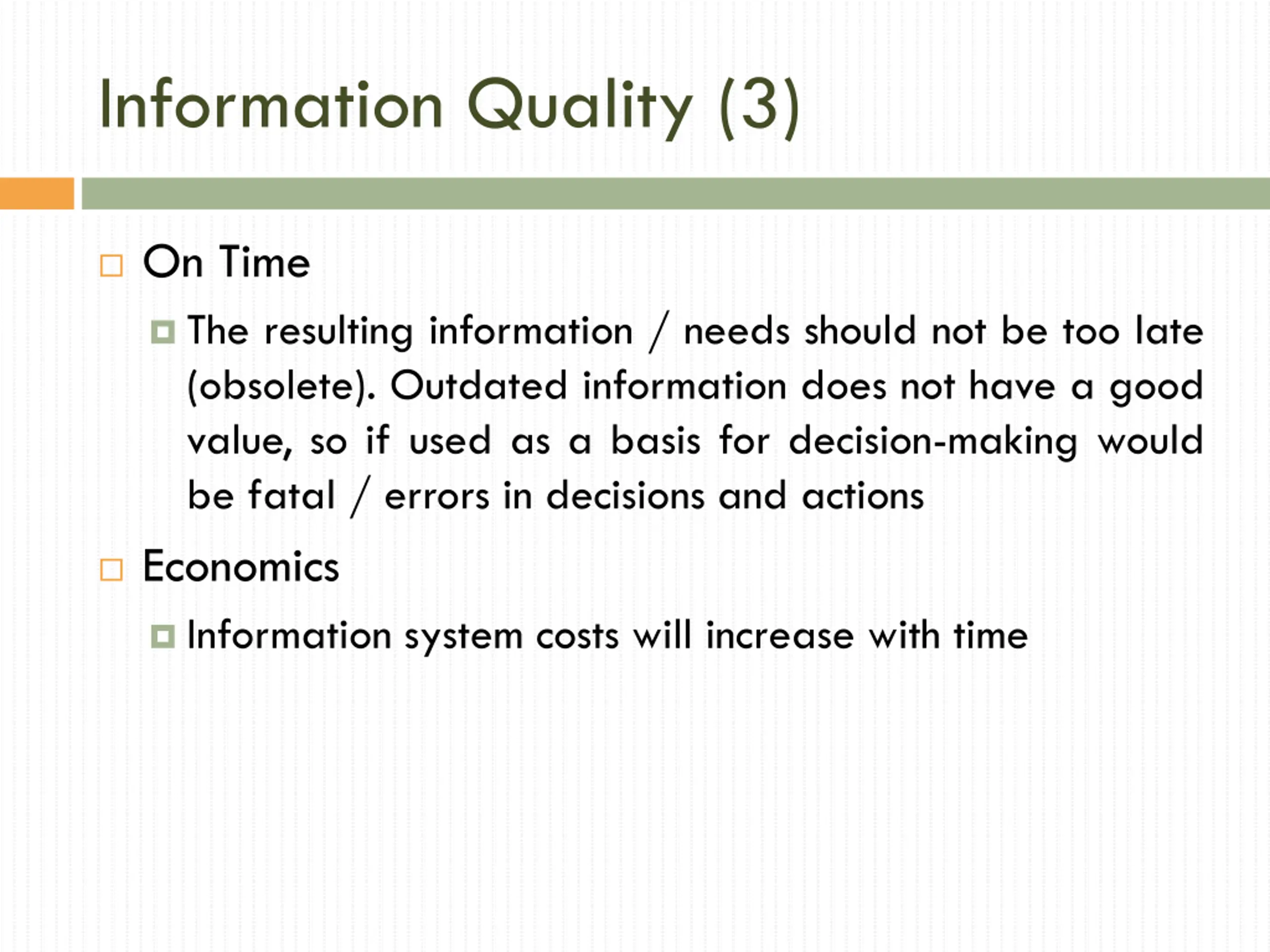 Information Quality (3)

On Time

The resulting information / needs should not be too late (obsolete). Outdated information does not have a good value, so if used as a basis for decision-making would be fatal / errors in decisions and actions

Economics

Information system costs will increase with time